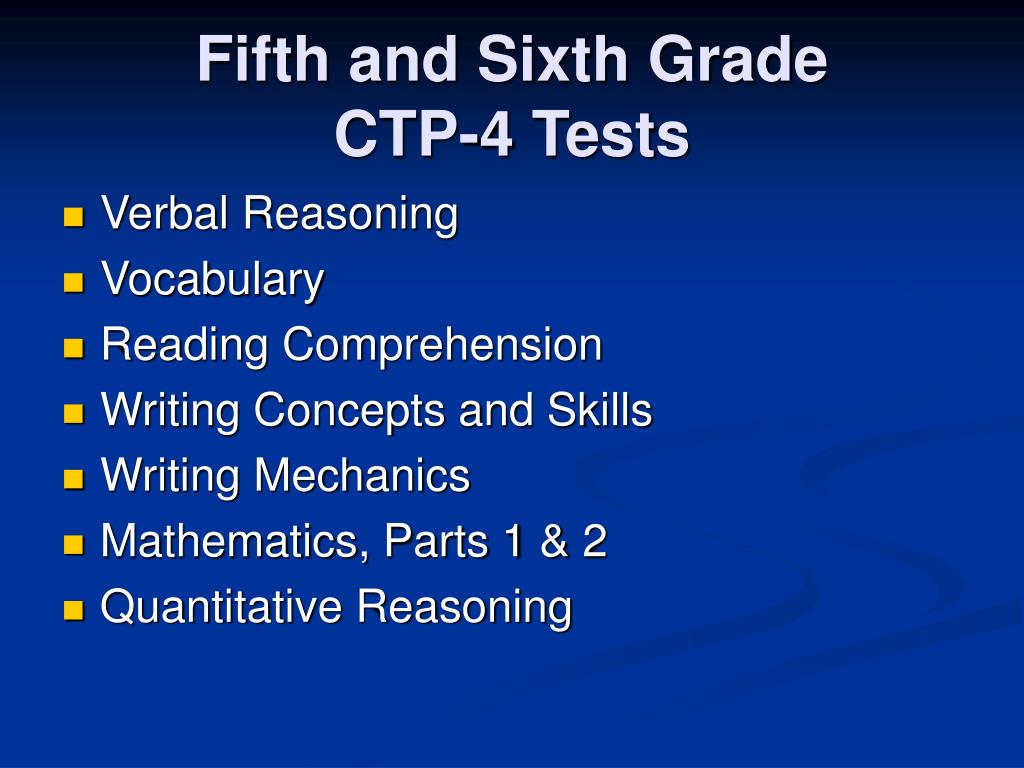 Fifth and Sixth Grade
CTP-4 Tests

- Verbal Reasoning
- Vocabulary
- Reading Comprehension
- Writing Concepts and Skills
- Writing Mechanics
- Mathematics, Parts 1 & 2
- Quantitative Reasoning